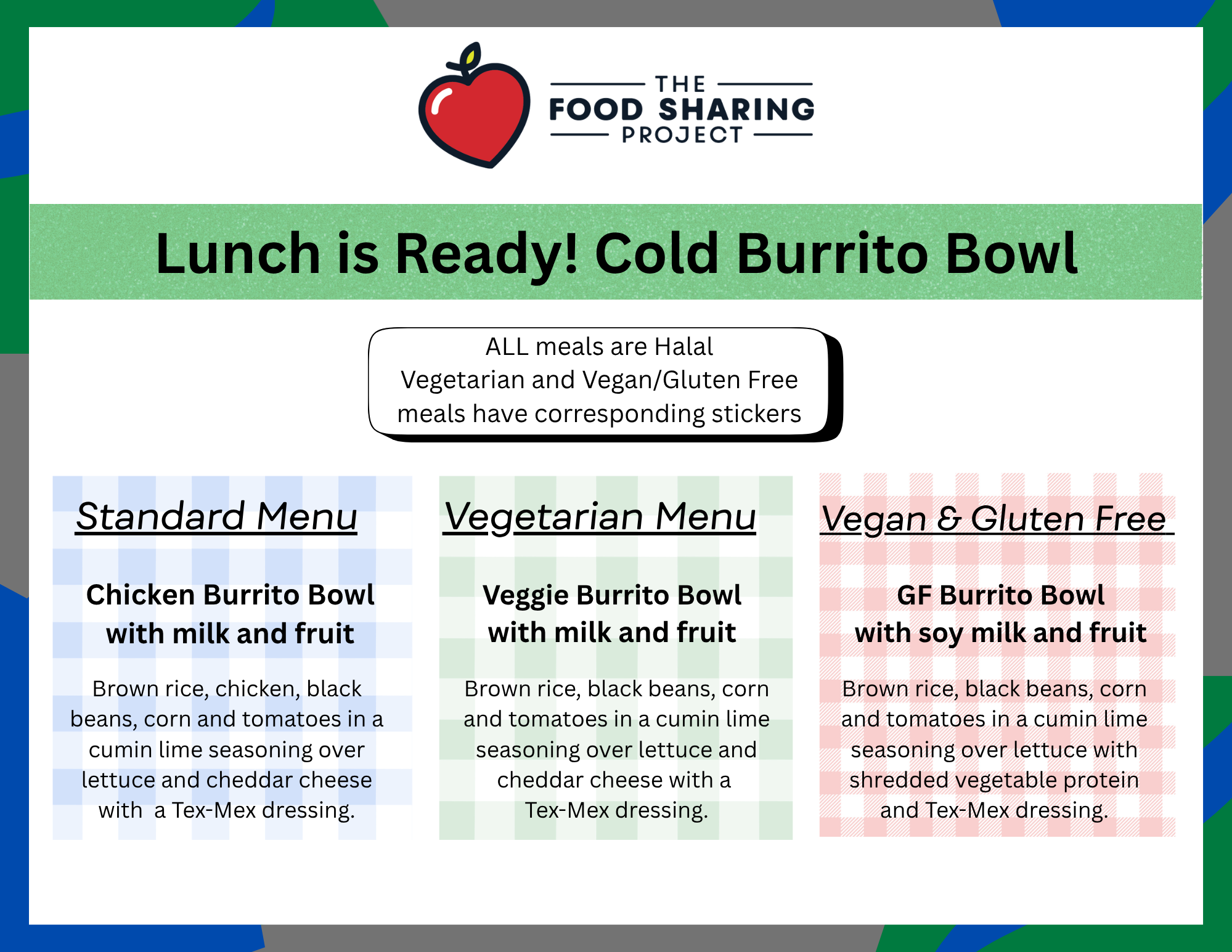 THE
FOOD SHARING
PROJECT

Lunch is Ready! Cold Burrito Bowl

ALL meals are Halal
Vegetarian and Vegan/Gluten Free meals have corresponding stickers

Standard Menu

Chicken Burrito Bowl with milk and fruit

Brown rice, chicken, black beans, corn and tomatoes in a cumin lime seasoning over lettuce and cheddar cheese with  a Tex-Mex dressing.

Vegetarian Menu

Veggie Burrito Bowl with milk and fruit

Brown rice, black beans, corn and tomatoes in a cumin lime seasoning over lettuce and cheddar cheese with a Tex-Mex dressing.

Vegan & Gluten Free

GF Burrito Bowl with soy milk and fruit

Brown rice, black beans, corn and tomatoes in a cumin lime seasoning over lettuce with shredded vegetable protein and Tex-Mex dressing.